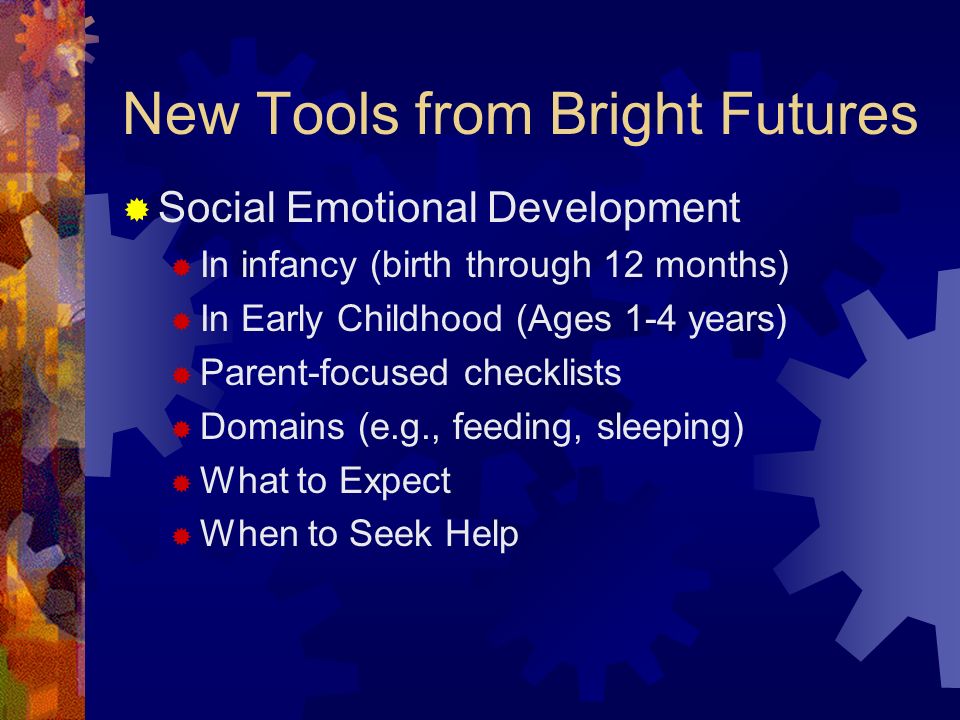 New Tools from Bright Futures

Social Emotional Development
In infancy (birth through 12 months)
In Early Childhood (Ages 1-4 years)
Parent-focused checklists
Domains (e.g., feeding, sleeping)
What to Expect
When to Seek Help